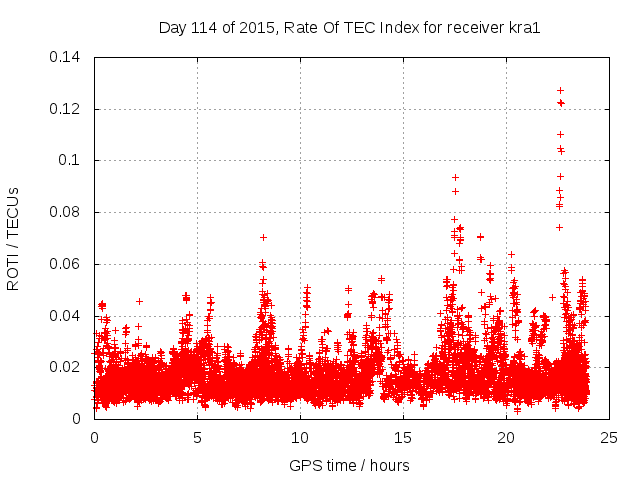 Day 114 of 2015, Rate Of TEC Index for receiver kra1

ROTI / TECUs

0.14
0.12
0.1
0.08
0.06
0.04
0.02
0

0
5
10
15
20
25

GPS time / hours